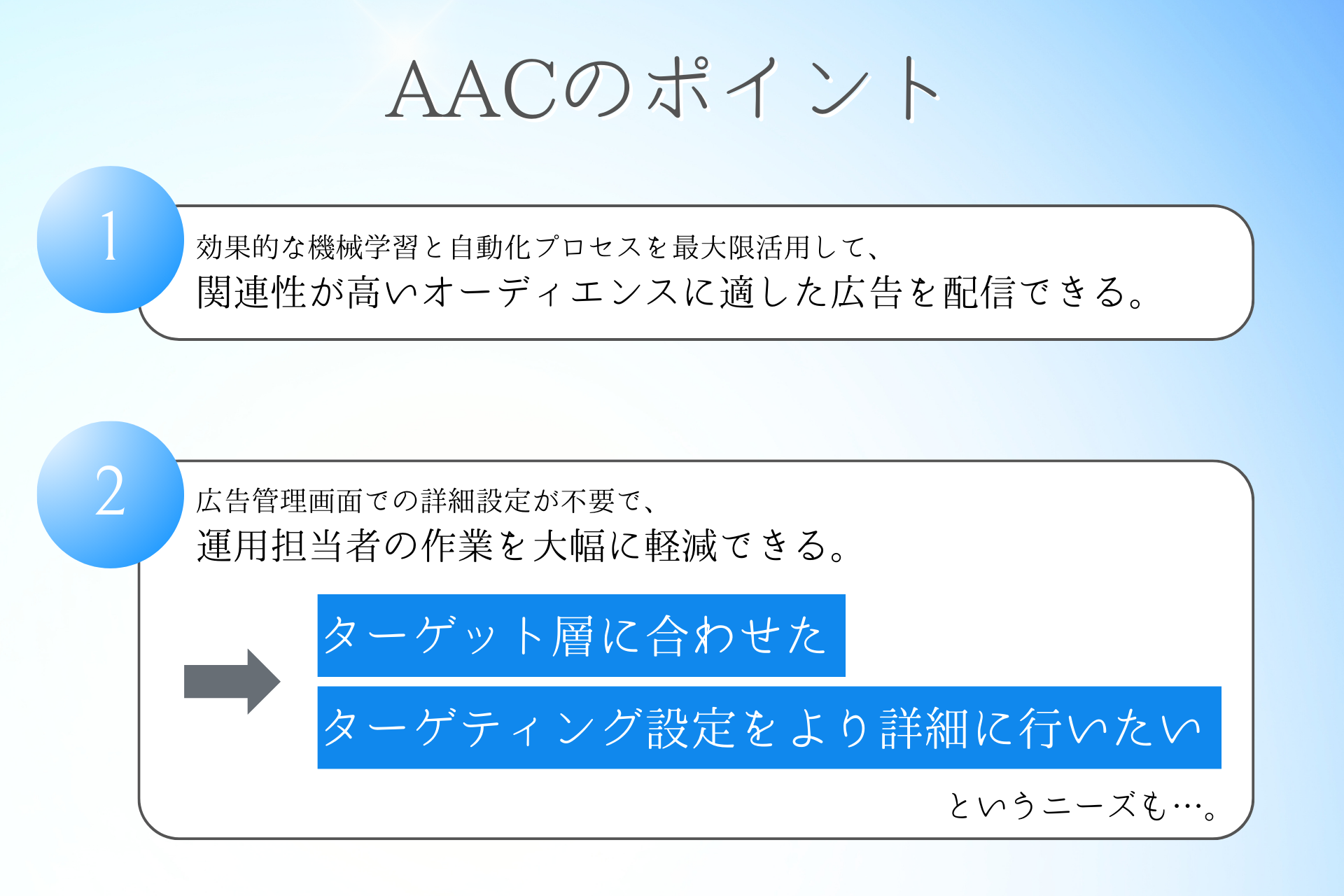 AACのポイント

1

効果的な機械学習と自動化プロセスを最大限活用して、
関連性が高いオーディエンスに適した広告を配信できる。

2

広告管理画面での詳細設定が不要で、
運用担当者の作業を大幅に軽減できる。

ターゲット層に合わせた

ターゲティング設定をより詳細に行いたい

というニーズも…。